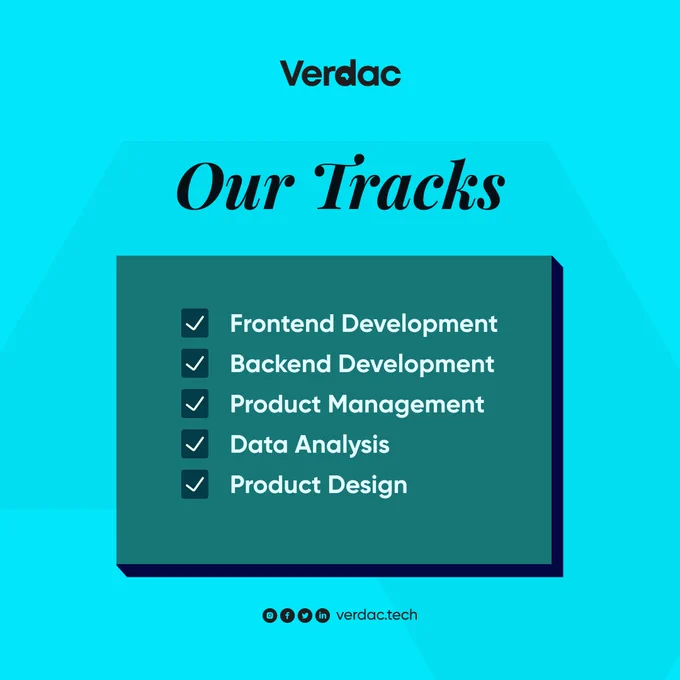 Verdac

Our Tracks

Frontend Development
Backend Development
Product Management
Data Analysis
Product Design

verdac.tech